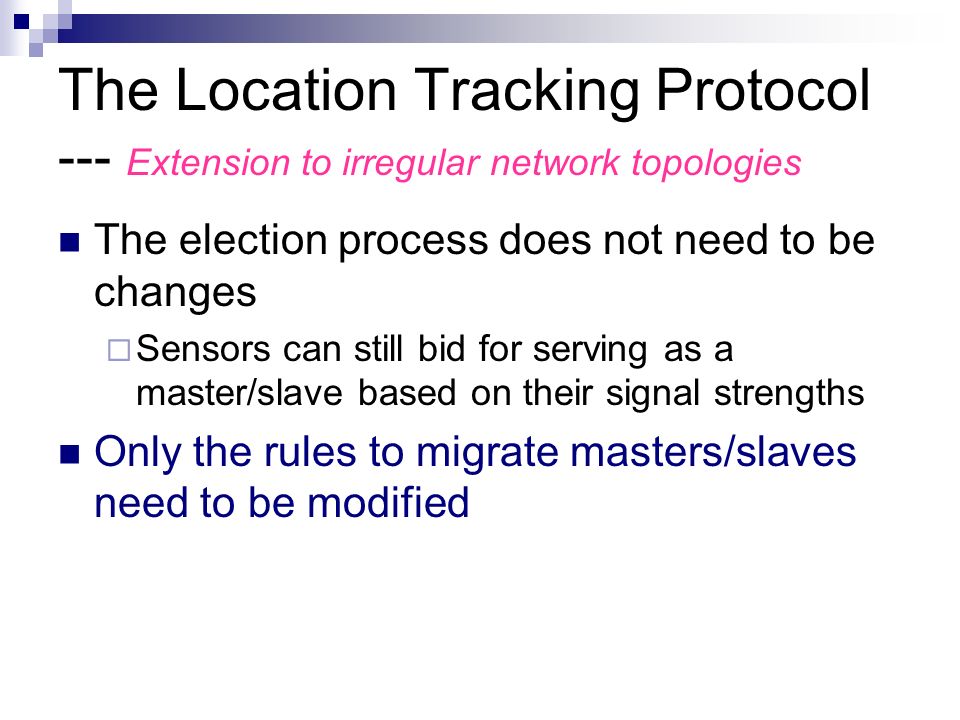 The Location Tracking Protocol
--- Extension to irregular network topologies

The election process does not need to be changes

Sensors can still bid for serving as a master/slave based on their signal strengths

Only the rules to migrate masters/slaves need to be modified